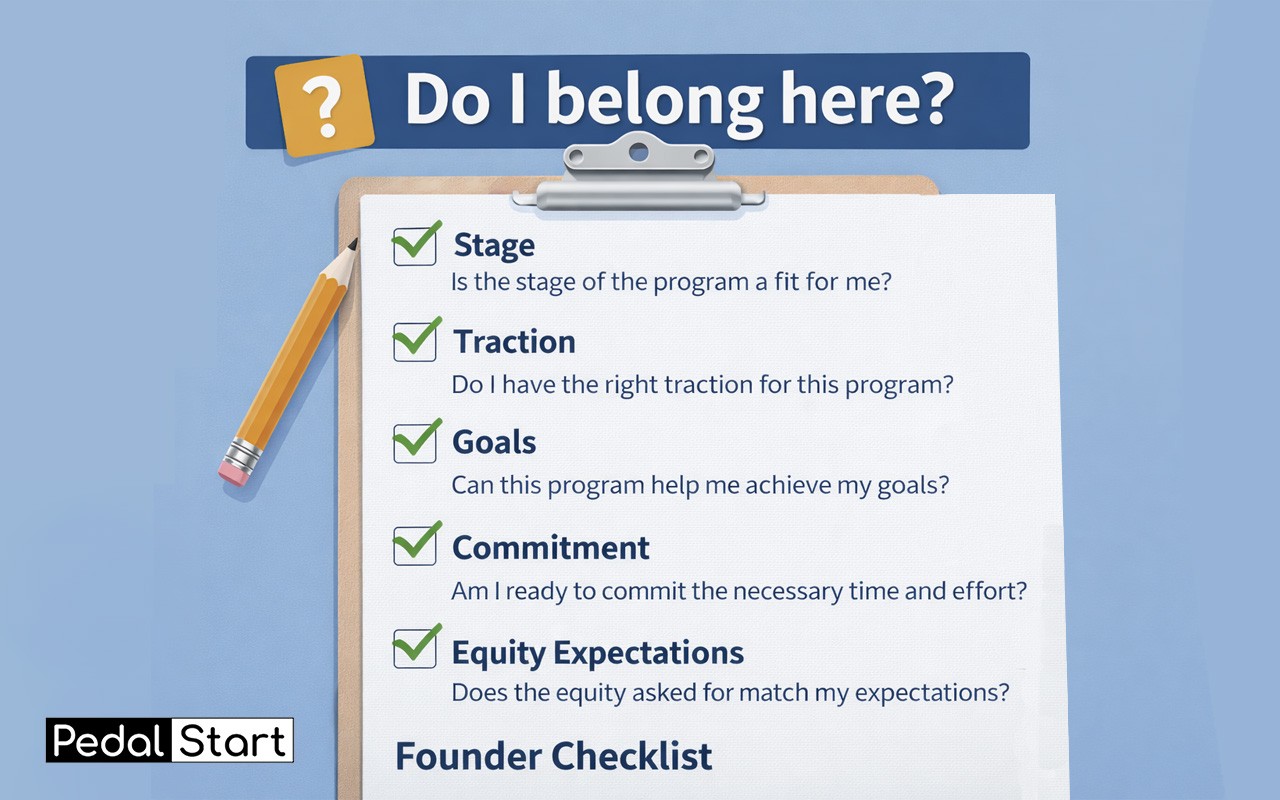 ? Do I belong here?

Stage
Is the stage of the program a fit for me?

Traction
Do I have the right traction for this program?

Goals
Can this program help me achieve my goals?

Commitment
Am I ready to commit the necessary time and effort?

Equity Expectations
Does the equity asked for match my expectations?

Founder Checklist

Pedal Start